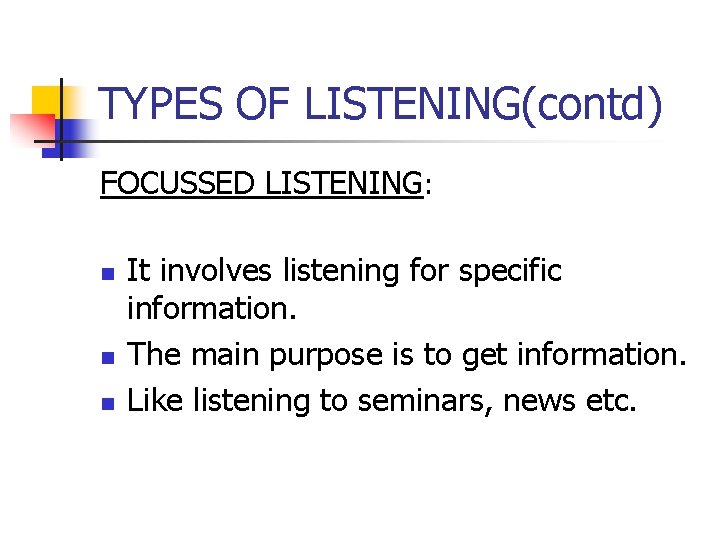 TYPES OF LISTENING(contd)

FOCUSSED LISTENING:

- It involves listening for specific information.
- The main purpose is to get information.
- Like listening to seminars, news etc.